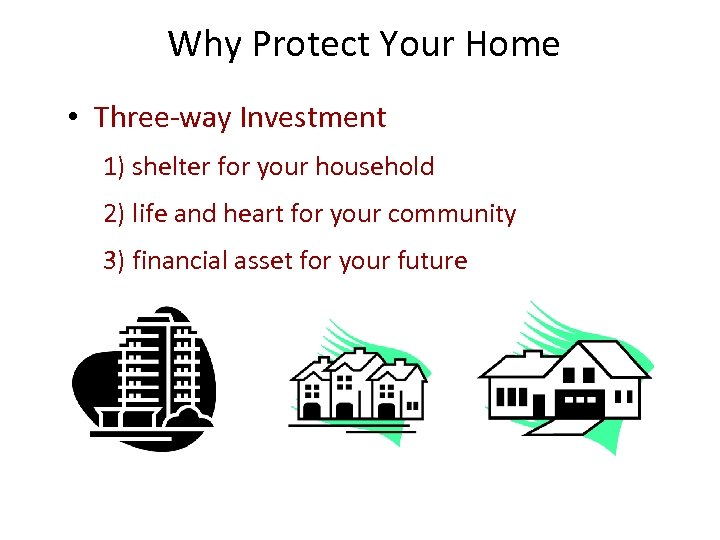 Why Protect Your Home

• Three-way Investment

1) shelter for your household

2) life and heart for your community

3) financial asset for your future